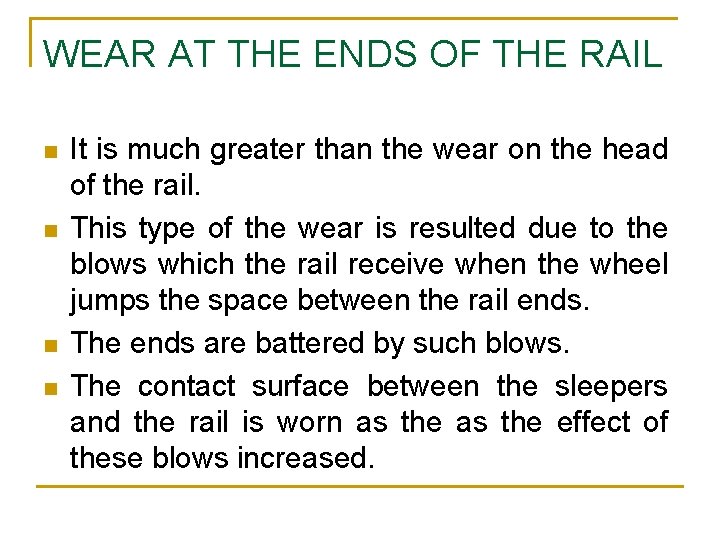 WEAR AT THE ENDS OF THE RAIL

- It is much greater than the wear on the head of the rail.
- This type of the wear is resulted due to the blows which the rail receive when the wheel jumps the space between the rail ends.
- The ends are battered by such blows.
- The contact surface between the sleepers and the rail is worn as the as the effect of these blows increased.